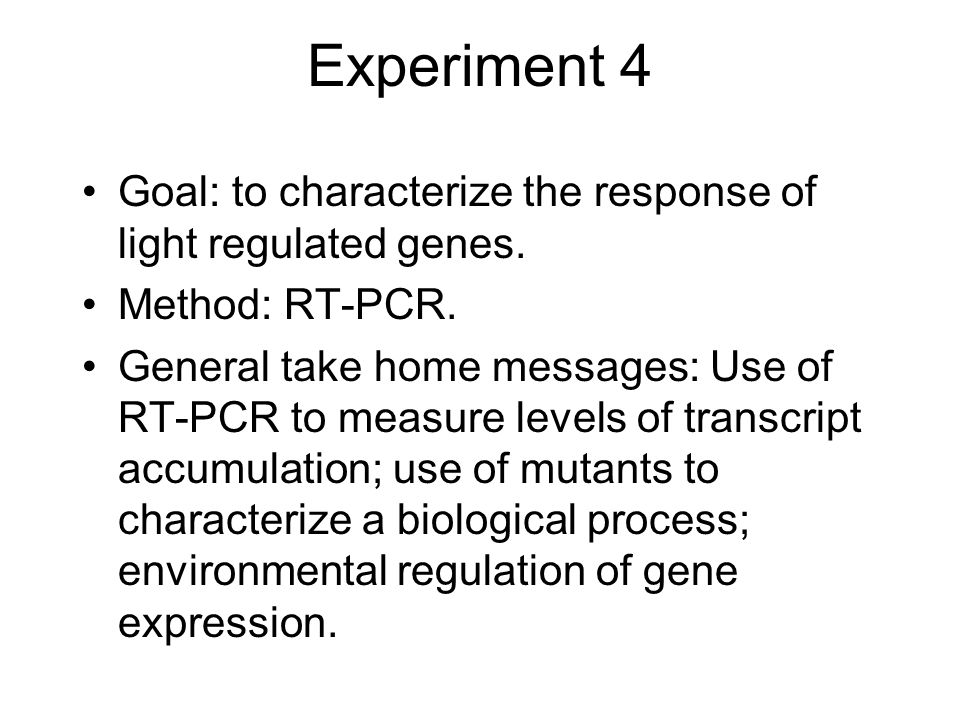 Experiment 4

• Goal: to characterize the response of light regulated genes.
• Method: RT-PCR.
• General take home messages: Use of RT-PCR to measure levels of transcript accumulation; use of mutants to characterize a biological process; environmental regulation of gene expression.